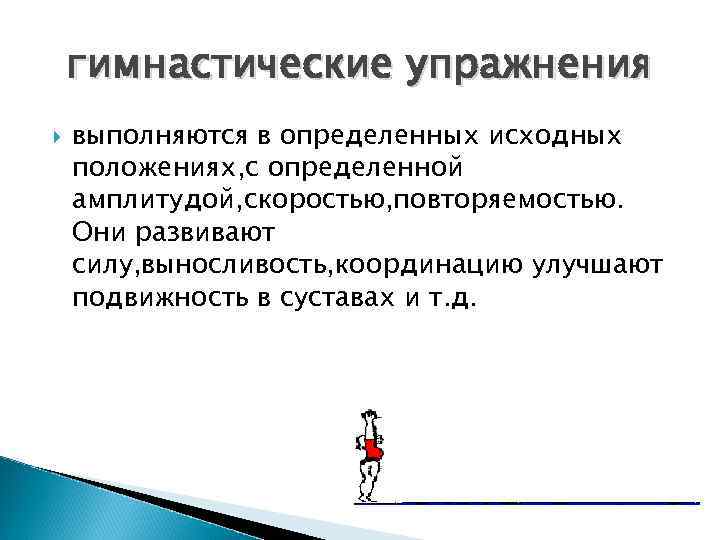 гимнастические упражнения

выполняются в определенных исходных положениях,с определенной амплитудой,скоростью,повторяемостью. Они развивают силу,выносливость,координацию улучшают подвижность в суставах и т.д.